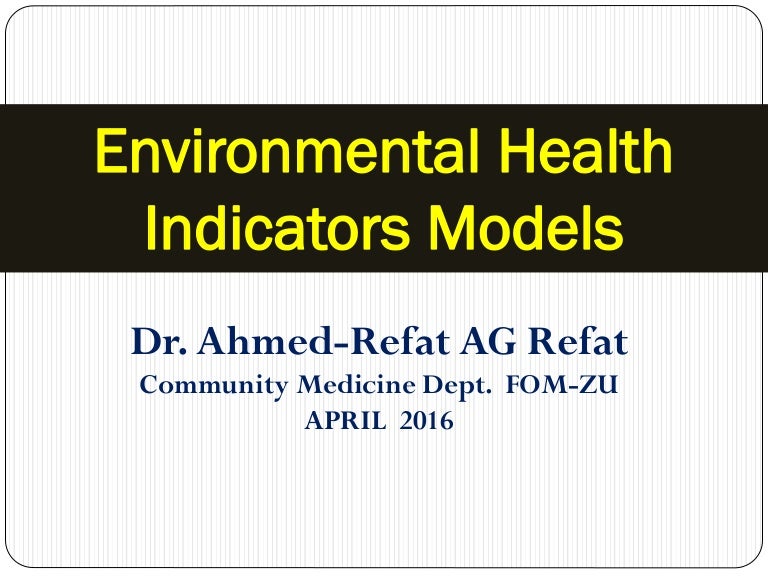 Environmental Health Indicators Models

Dr. Ahmed-Refat AG Refat
Community Medicine Dept. FOM-ZU
APRIL 2016